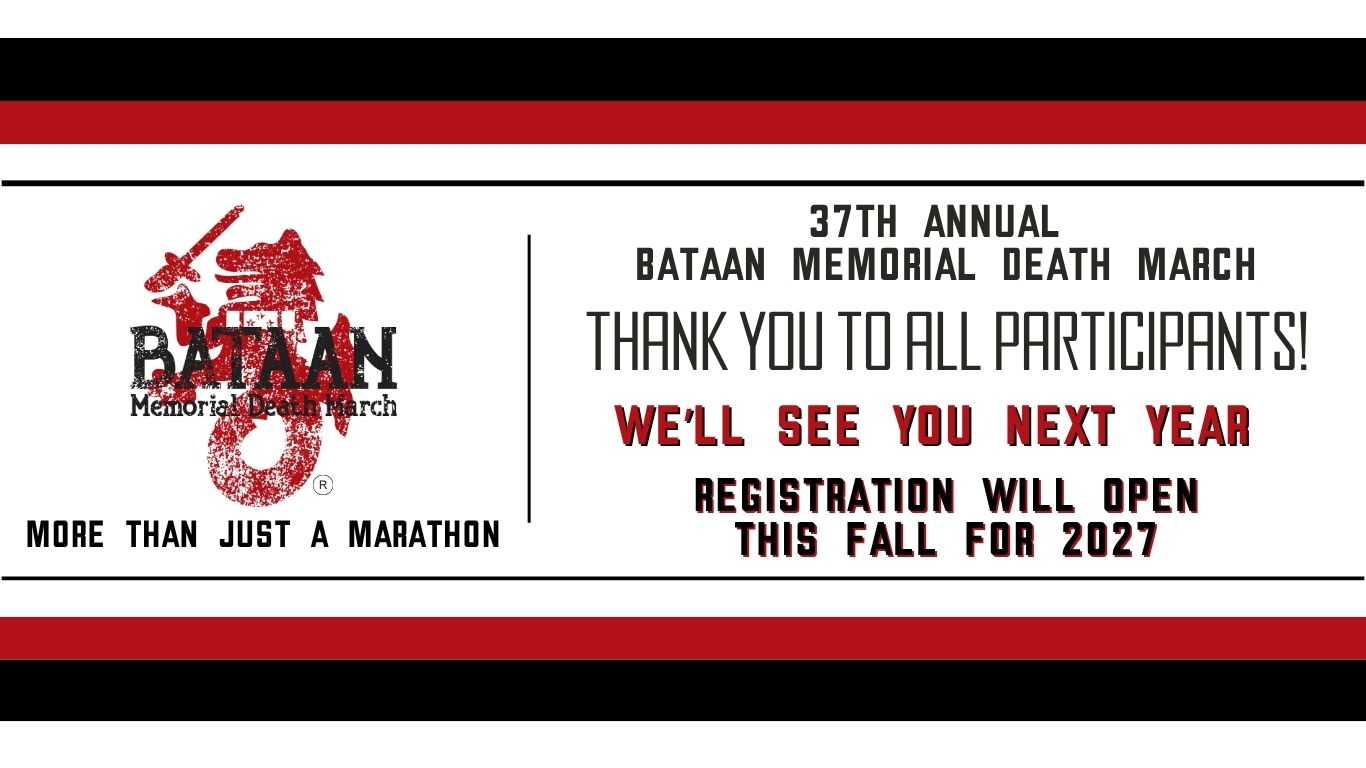 BATAAN
Memorial Death March
®

MORE THAN JUST A MARATHON

37TH ANNUAL
BATAAN MEMORIAL DEATH MARCH

THANK YOU TO ALL PARTICIPANTS!

WE'LL SEE YOU NEXT YEAR

REGISTRATION WILL OPEN THIS FALL FOR 2027